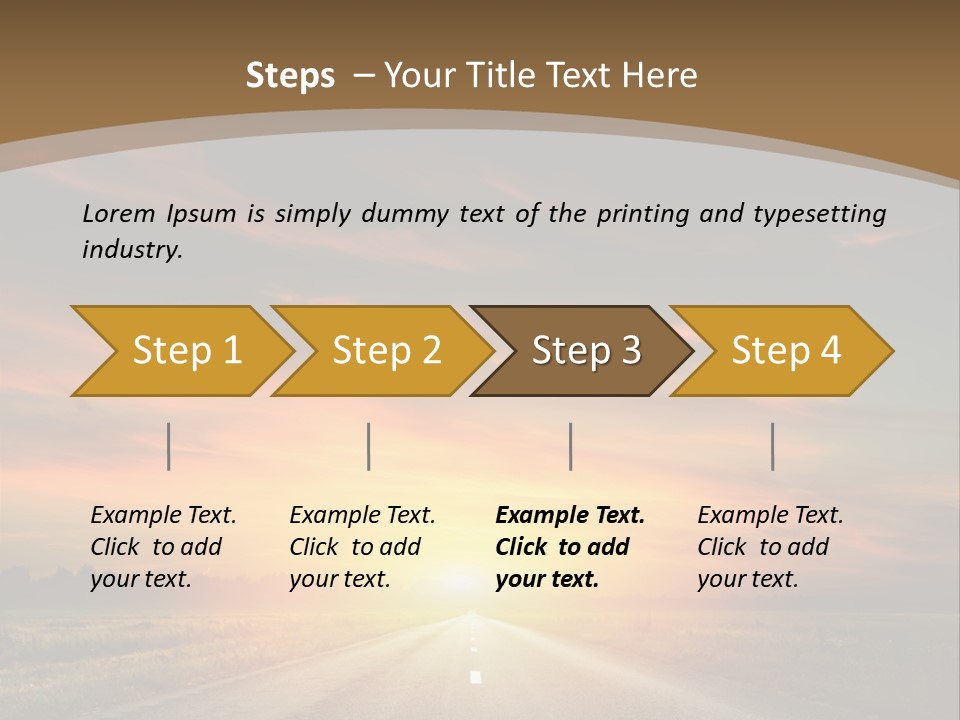 Steps – Your Title Text Here

Lorem Ipsum is simply dummy text of the printing and typesetting industry.

Step 1

Step 2

Step 3

Step 4

Example Text. Click to add your text.

Example Text. Click to add your text.

Example Text. Click to add your text.

Example Text. Click to add your text.